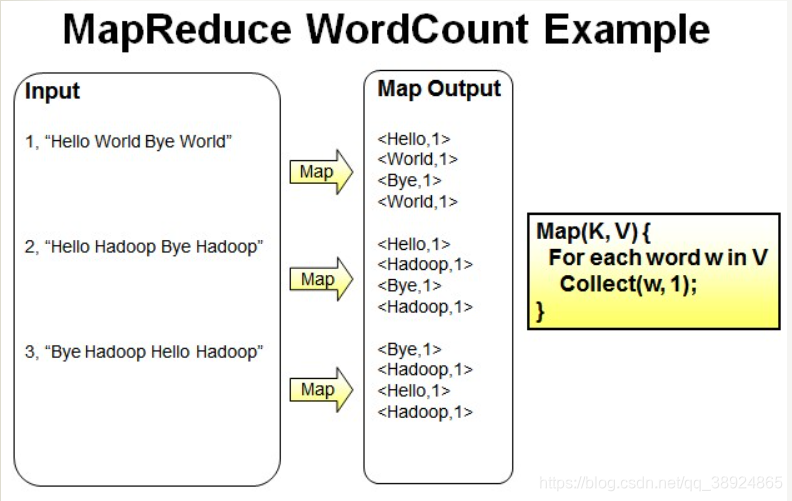 MapReduce WordCount Example

Input

1, “Hello World Bye World”

2, “Hello Hadoop Bye Hadoop”

3, “Bye Hadoop Hello Hadoop”

Map

Map

Map

Map Output

<Hello,1>
<World,1>
<Bye,1>
<World,1>

<Hello,1>
<Hadoop,1>
<Bye,1>
<Hadoop,1>

<Bye,1>
<Hadoop,1>
<Hello,1>
<Hadoop,1>

Map(K, V) {
For each word w in V
Collect(w, 1);
}

https://blog.csdn.net/qq_38924865